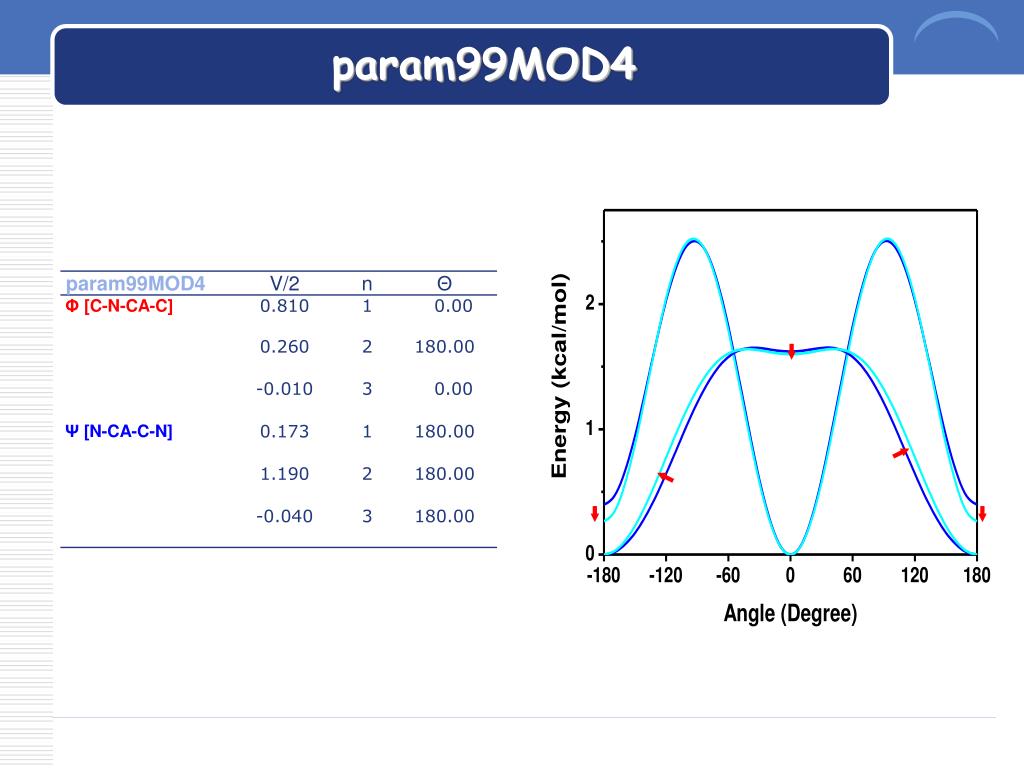 param99MOD4

| param99MOD4 | V/2 | n | Θ |
|---|---|---|---|
| Φ [C-N-CA-C] | 0.810 | 1 | 0.00 |
| | 0.260 | 2 | 180.00 |
| | -0.010 | 3 | 0.00 |
| Ψ [N-CA-C-N] | 0.173 | 1 | 180.00 |
| | 1.190 | 2 | 180.00 |
| | -0.040 | 3 | 180.00 |

Energy (kcal/mol)
2
1
0
-180 -120 -60 0 60 120 180
Angle (Degree)